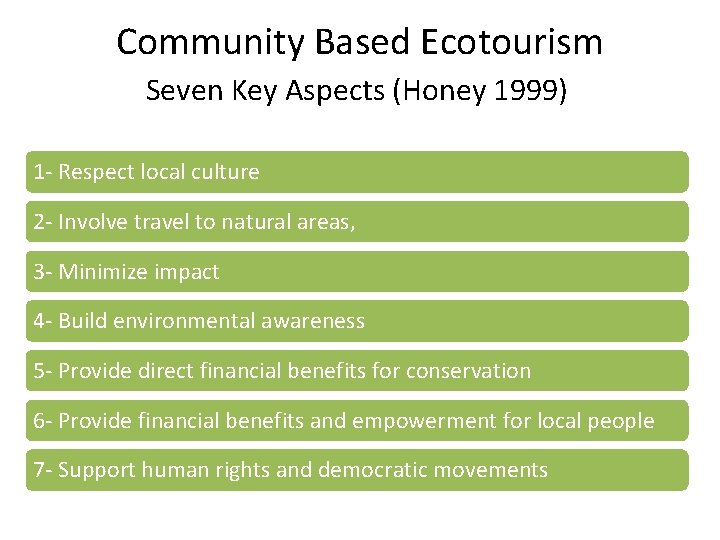 Community Based Ecotourism
Seven Key Aspects (Honey 1999)

1- Respect local culture

2- Involve travel to natural areas,

3- Minimize impact

4- Build environmental awareness

5- Provide direct financial benefits for conservation

6- Provide financial benefits and empowerment for local people

7- Support human rights and democratic movements